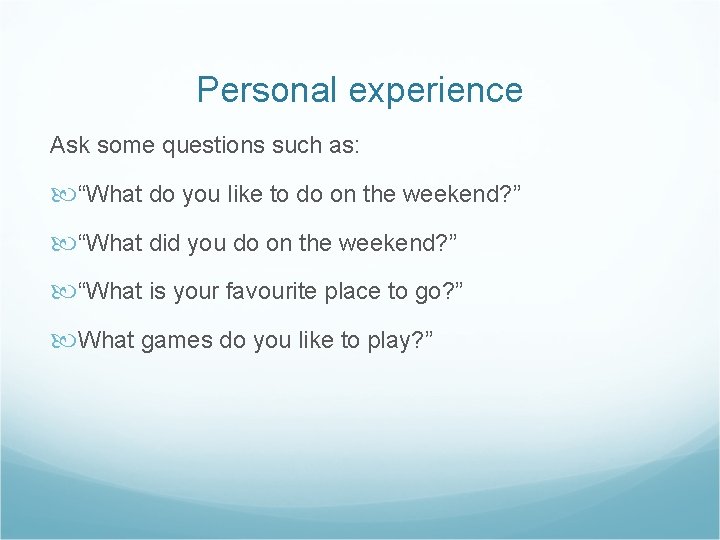 Personal experience

Ask some questions such as:

“What do you like to do on the weekend?”

“What did you do on the weekend?”

“What is your favourite place to go?”

What games do you like to play?”